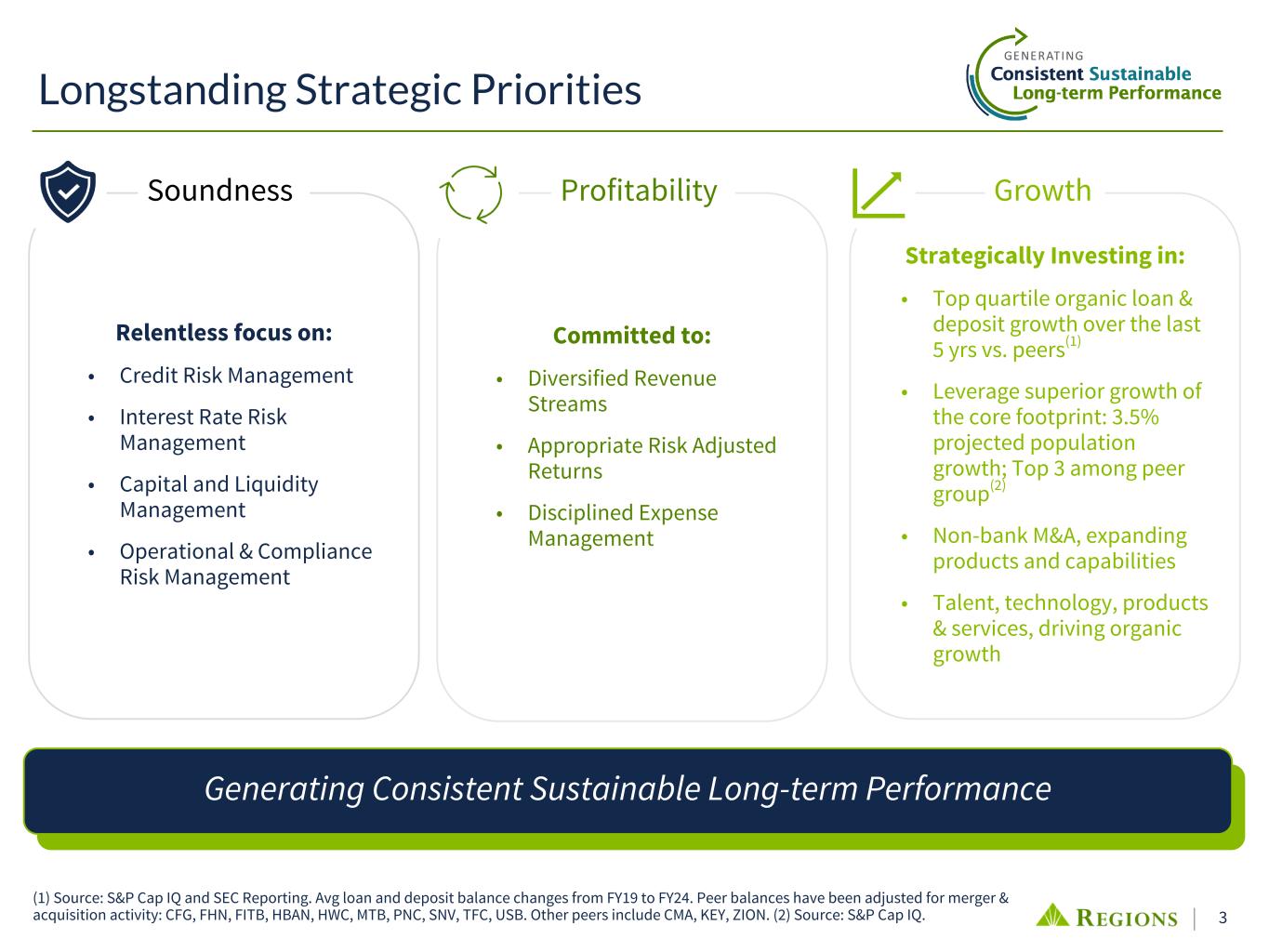 Longstanding Strategic Priorities

GENERATING
Consistent Sustainable
Long-term Performance

Soundness

Relentless focus on:

• Credit Risk Management
• Interest Rate Risk Management
• Capital and Liquidity Management
• Operational & Compliance Risk Management

Profitability

Committed to:

• Diversified Revenue Streams
• Appropriate Risk Adjusted Returns
• Disciplined Expense Management

Growth

Strategically Investing in:

• Top quartile organic loan & deposit growth over the last 5 yrs vs. peers$^{(1)}$
• Leverage superior growth of the core footprint: 3.5% projected population growth; Top 3 among peer group$^{(2)}$
• Non-bank M&A, expanding products and capabilities
• Talent, technology, products & services, driving organic growth

Generating Consistent Sustainable Long-term Performance

(1) Source: S&P Cap IQ and SEC Reporting. Avg loan and deposit balance changes from FY19 to FY24. Peer balances have been adjusted for merger & acquisition activity: CFG, FHN, FITB, HBAN, HWC, MTB, PNC, SNV, TFC, USB. Other peers include CMA, KEY, ZION. (2) Source: S&P Cap IQ.

REGIONS | 3